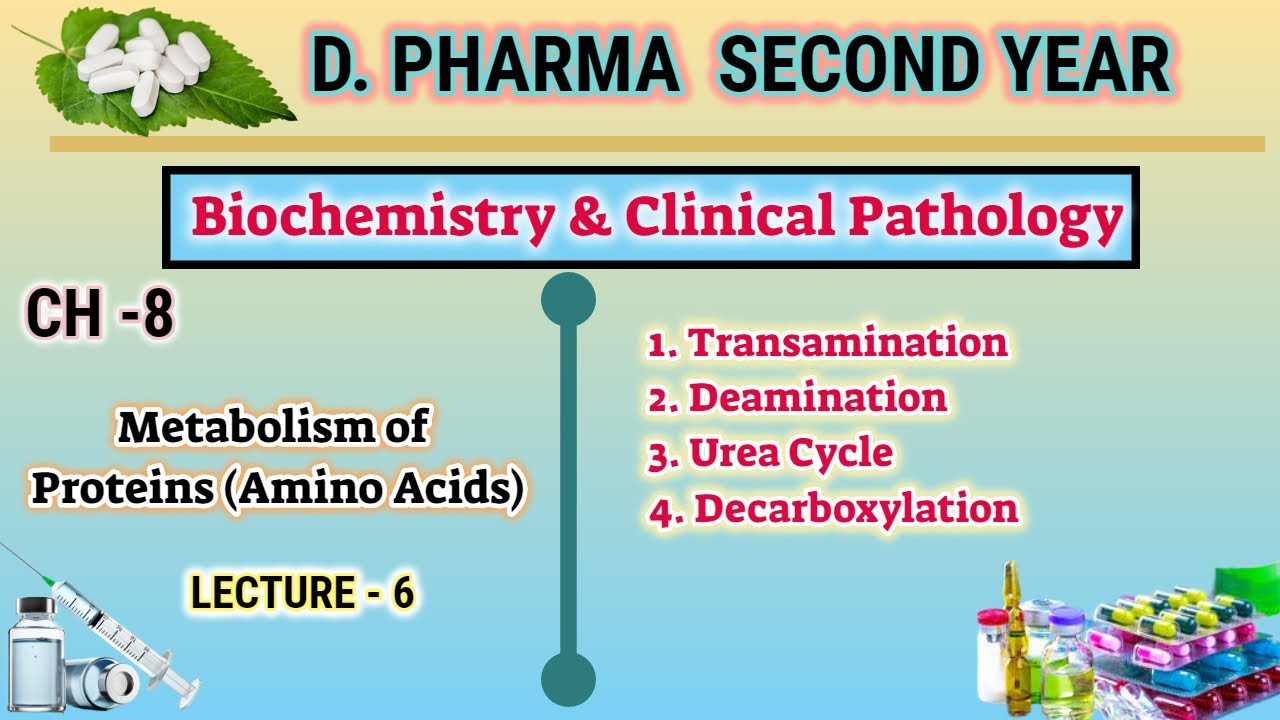 D. PHARMA SECOND YEAR

Biochemistry & Clinical Pathology

CH -8

Metabolism of Proteins (Amino Acids)

LECTURE - 6

1. Transamination
2. Deamination
3. Urea Cycle
4. Decarboxylation